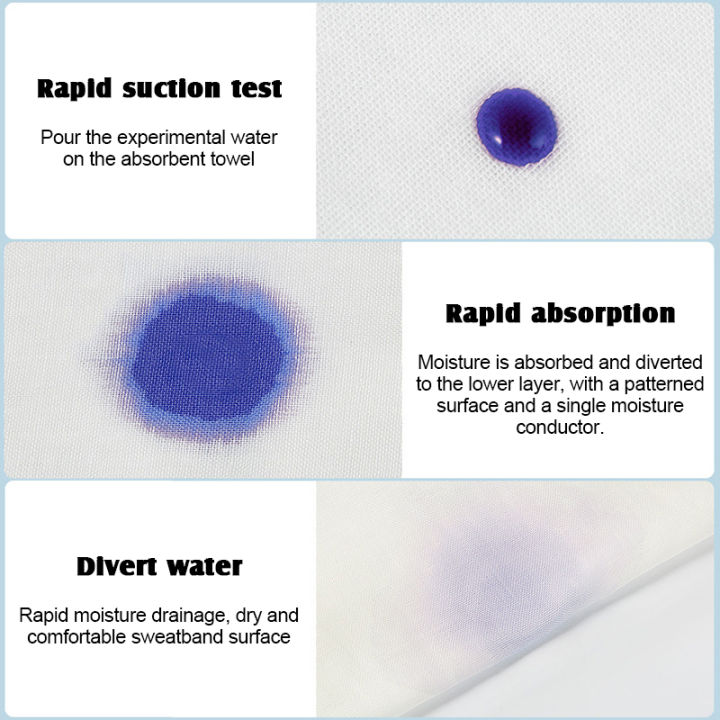 Rapid suction test

Pour the experimental water on the absorbent towel

Rapid absorption

Moisture is absorbed and diverted to the lower layer, with a patterned surface and a single moisture conductor.

Divert water

Rapid moisture drainage, dry and comfortable sweatband surface